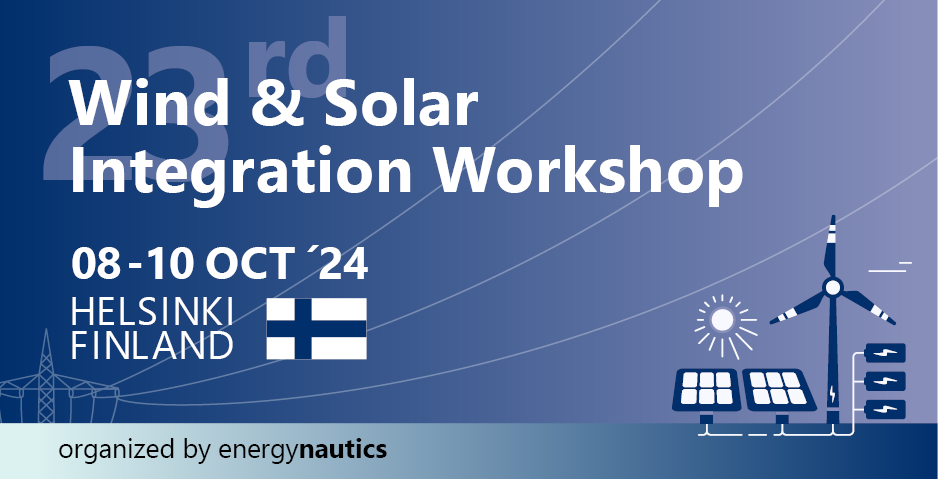 23rd
Wind & Solar Integration Workshop

08 - 10 OCT ´24
HELSINKI
FINLAND

organized by energynautics